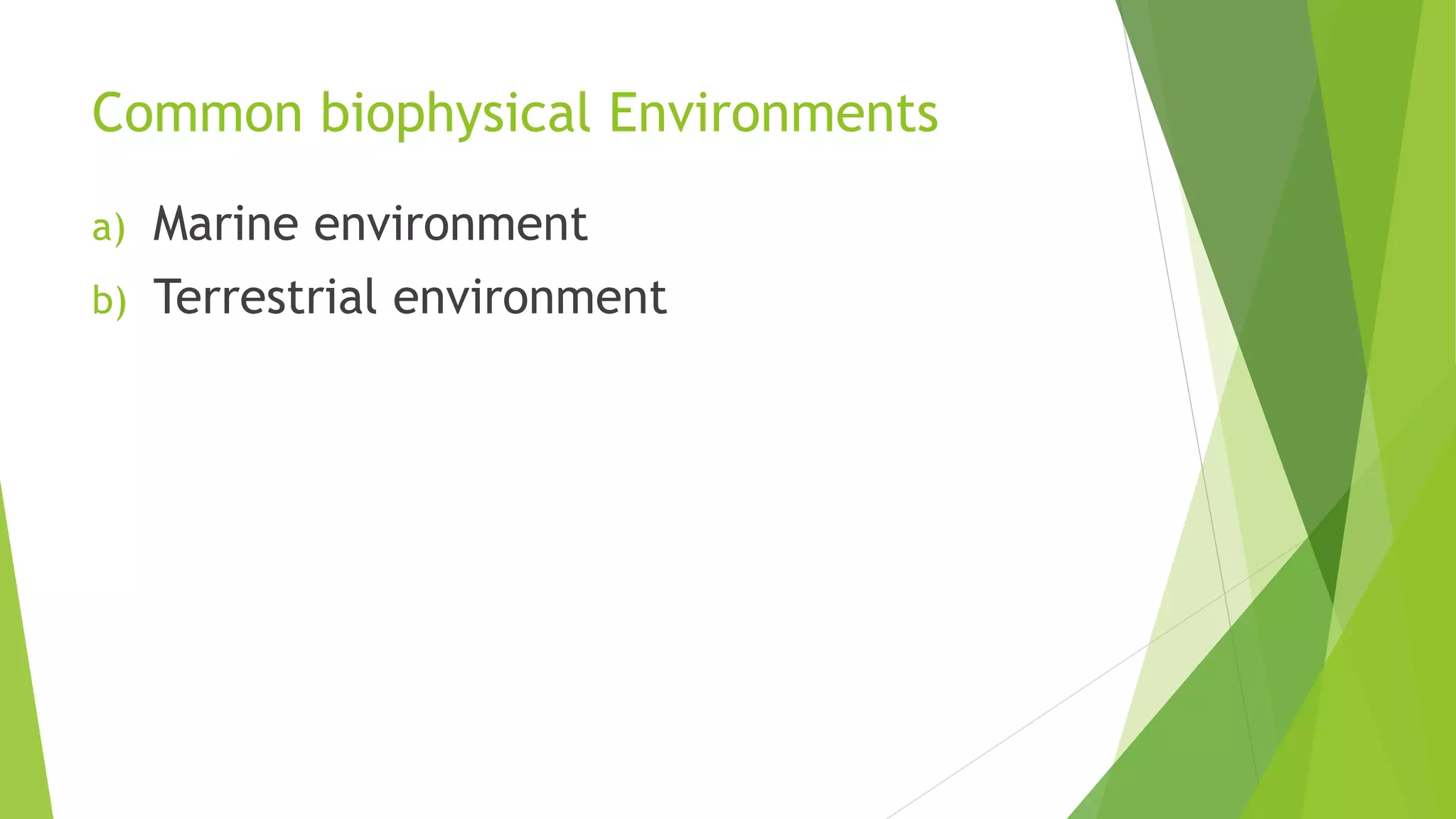 Common biophysical Environments

a) Marine environment
b) Terrestrial environment